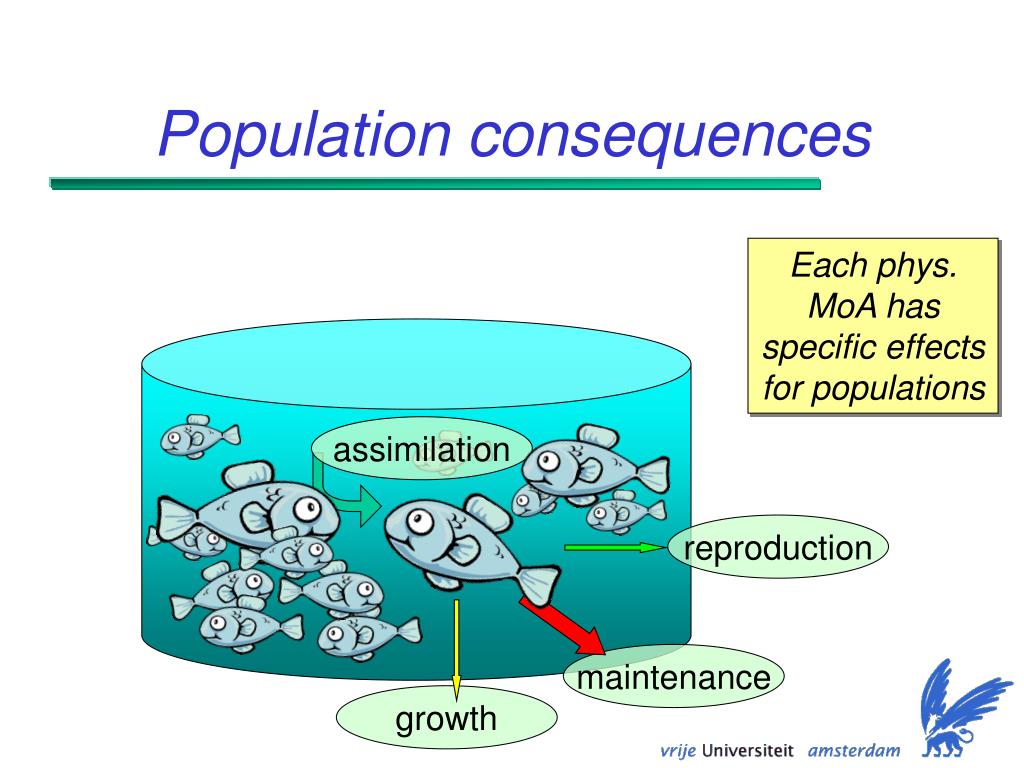 Population consequences

Each phys. MoA has specific effects for populations

assimilation

reproduction

maintenance

growth

vrije Universiteit amsterdam